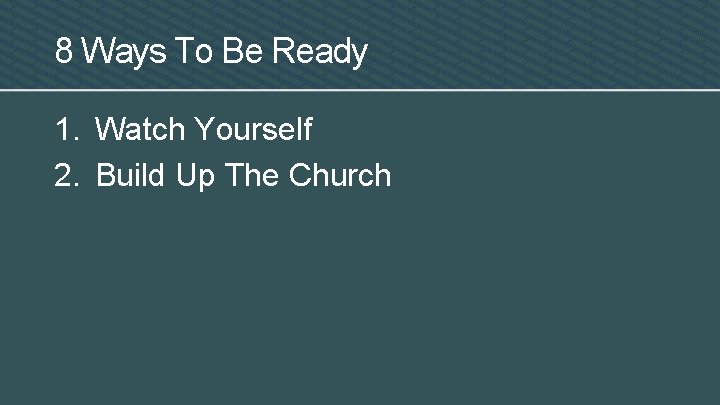 8 Ways To Be Ready

1. Watch Yourself
2. Build Up The Church